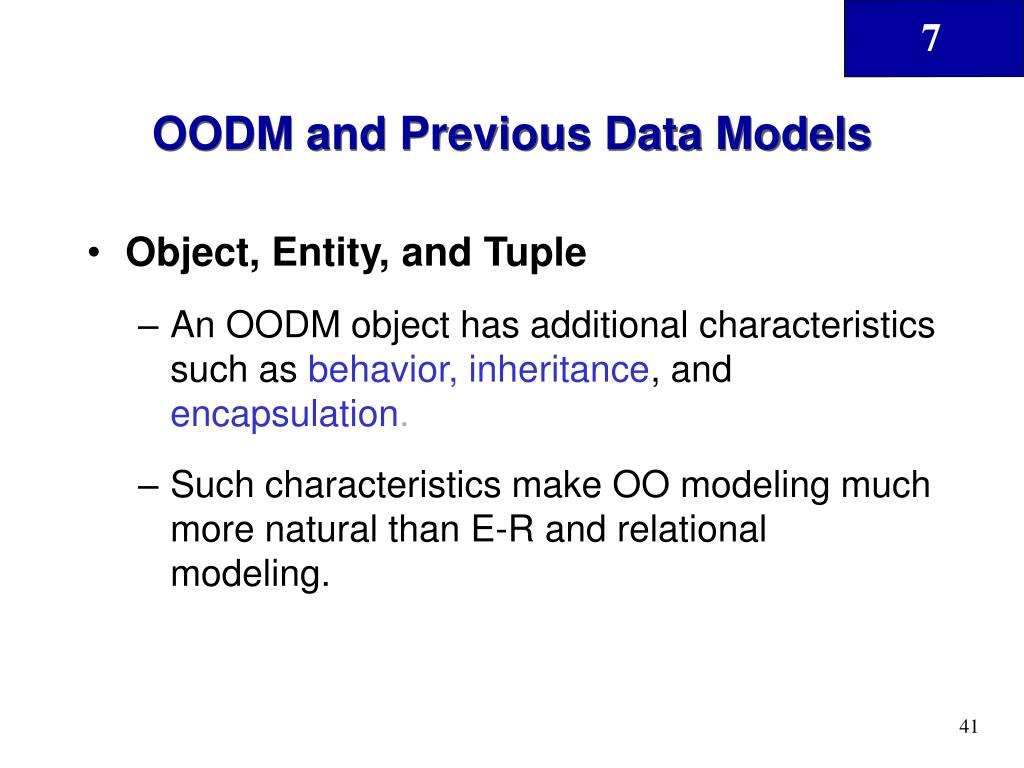 7

OODM and Previous Data Models

• Object, Entity, and Tuple

– An OODM object has additional characteristics such as behavior, inheritance, and encapsulation.

– Such characteristics make OO modeling much more natural than E-R and relational modeling.

41